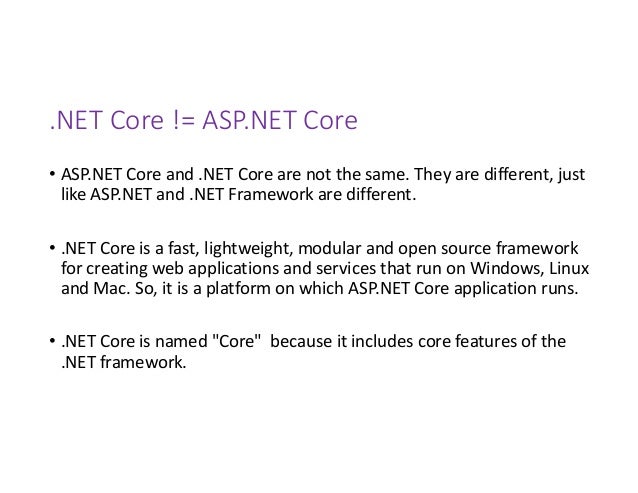 .NET Core != ASP.NET Core

• ASP.NET Core and .NET Core are not the same. They are different, just like ASP.NET and .NET Framework are different.

• .NET Core is a fast, lightweight, modular and open source framework for creating web applications and services that run on Windows, Linux and Mac. So, it is a platform on which ASP.NET Core application runs.

• .NET Core is named "Core" because it includes core features of the .NET framework.